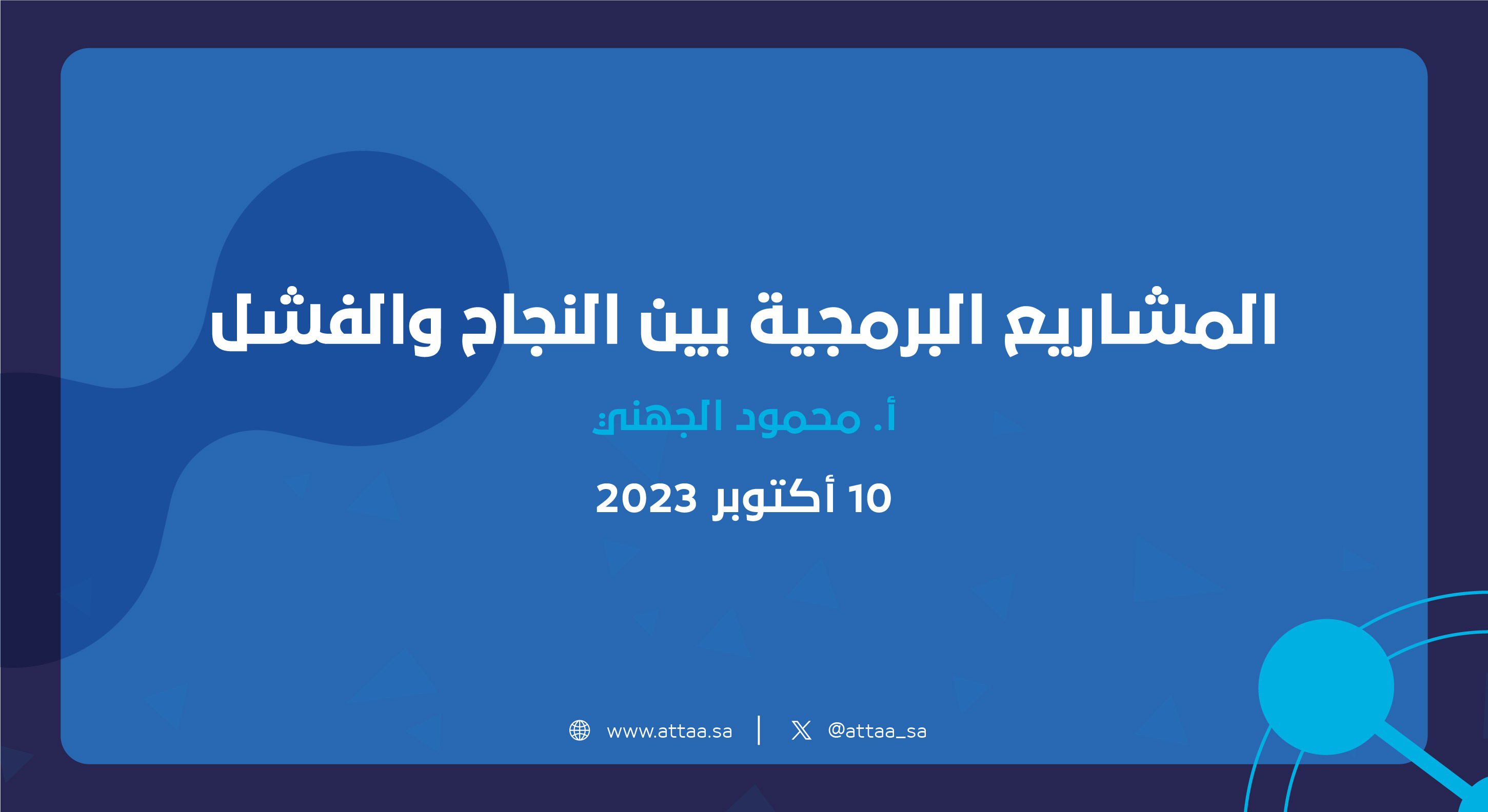 المشاريع البرمجية بين النجاح والفشل

أ. محمود الجهني

10 أكتوبر 2023

www.attaa.sa | @attaa_sa